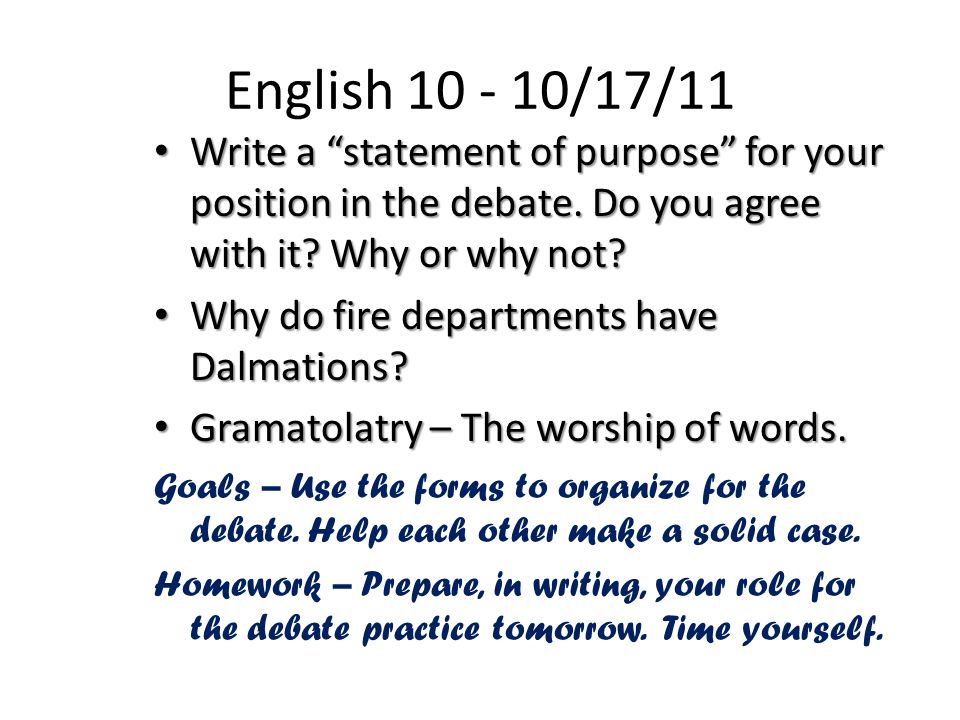 English 10 - 10/17/11

• Write a “statement of purpose” for your position in the debate. Do you agree with it? Why or why not?

• Why do fire departments have Dalmations?

• Gramatolatry – The worship of words.

Goals – Use the forms to organize for the debate. Help each other make a solid case.

Homework – Prepare, in writing, your role for the debate practice tomorrow. Time yourself.